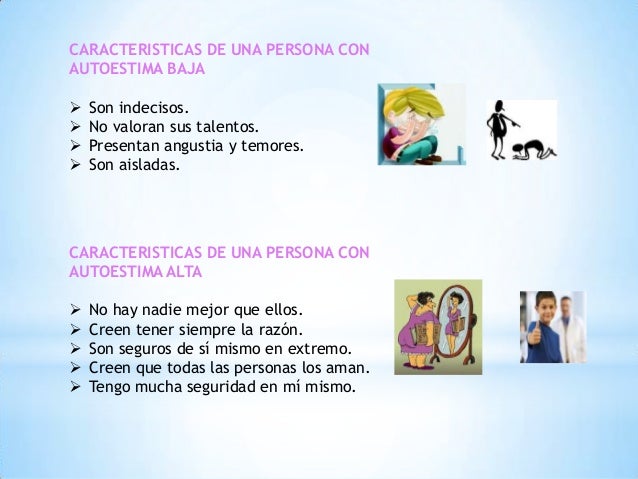 CARACTERISTICAS DE UNA PERSONA CON AUTOESTIMA BAJA

➢ Son indecisos.
➢ No valoran sus talentos.
➢ Presentan angustia y temores.
➢ Son aisladas.

CARACTERISTICAS DE UNA PERSONA CON AUTOESTIMA ALTA

➢ No hay nadie mejor que ellos.
➢ Creen tener siempre la razón.
➢ Son seguros de sí mismo en extremo.
➢ Creen que todas las personas los aman.
➢ Tengo mucha seguridad en mí mismo.